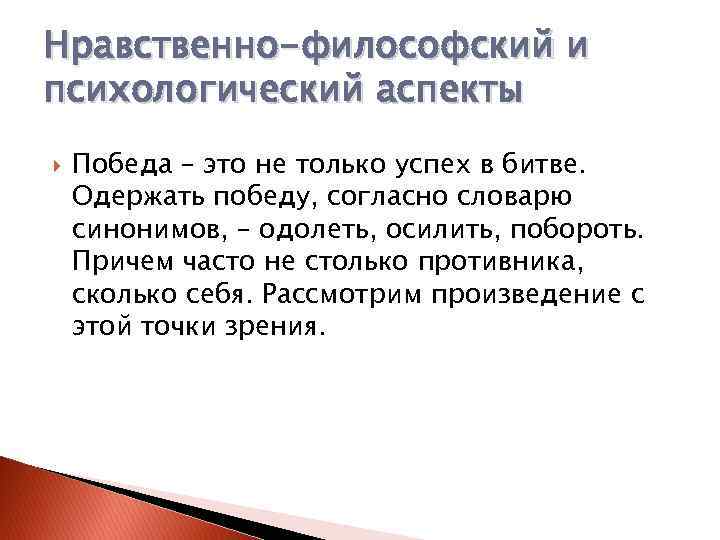 Нравственно-философский и психологический аспекты

Победа – это не только успех в битве. Одержать победу, согласно словарю синонимов, – одолеть, осилить, побороть. Причем часто не столько противника, сколько себя. Рассмотрим произведение с этой точки зрения.